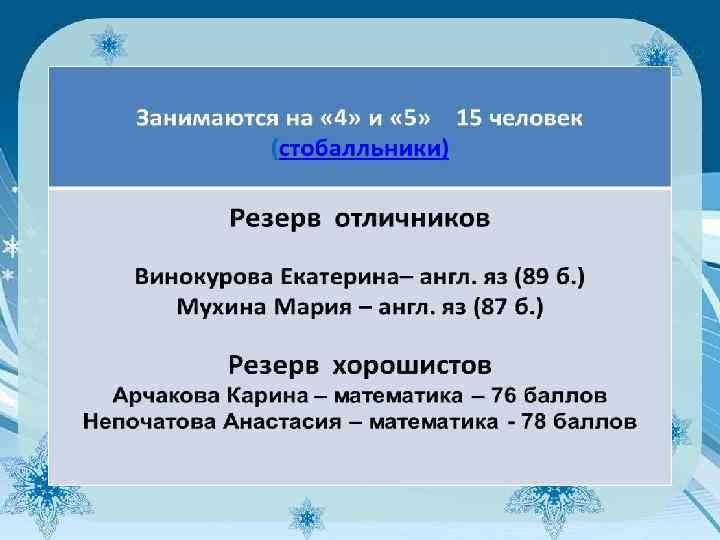 Занимаются на «4» и «5»   15 человек
(стобалльники)

Резерв отличников

Винокурова Екатерина– англ. яз (89 б.)
Мухина Мария – англ. яз (87 б.)

Резерв хорошистов
Арчакова Карина – математика – 76 баллов
Непочатова Анастасия – математика - 78 баллов